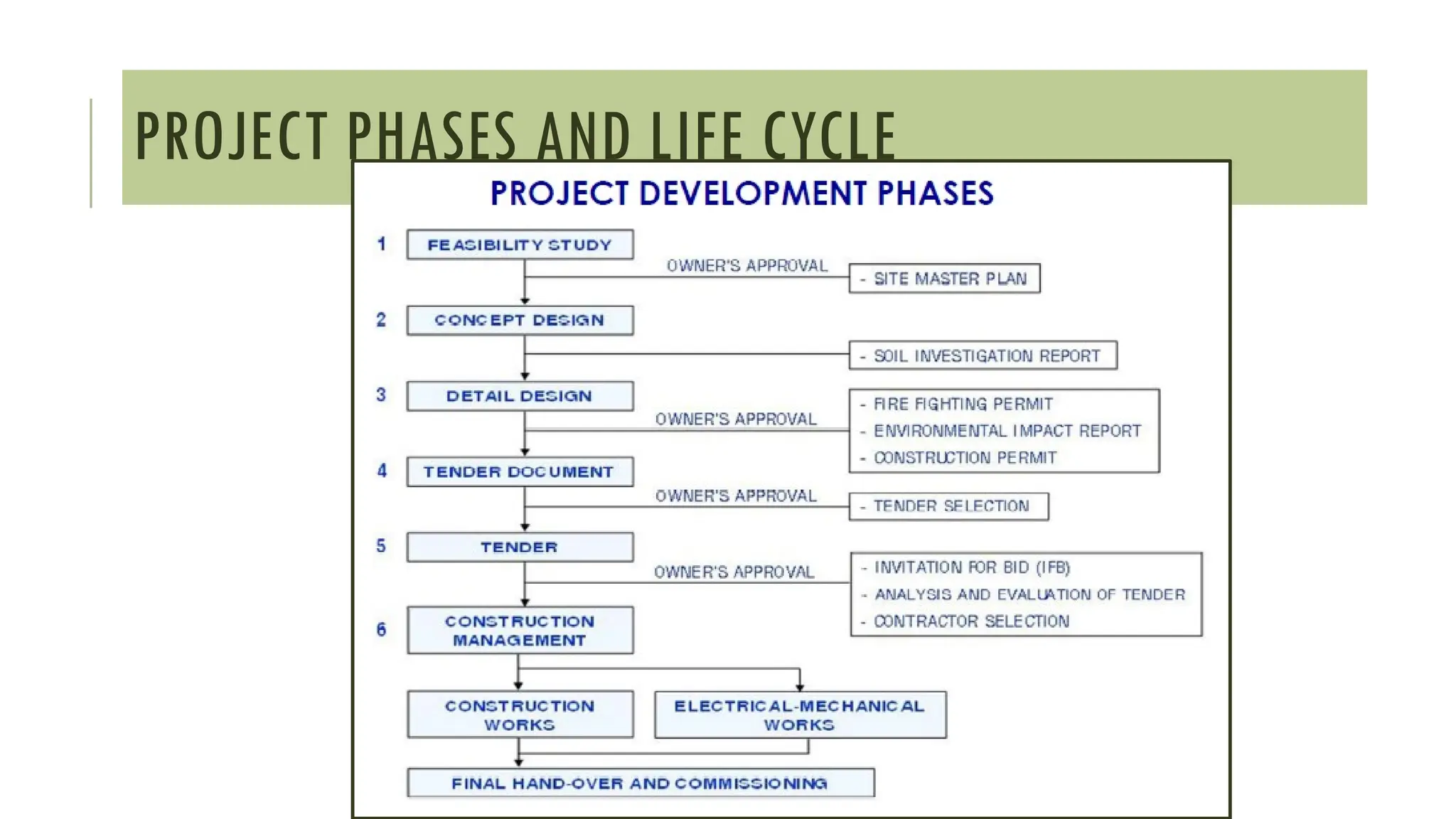 PROJECT PHASES AND LIFE CYCLE

PROJECT DEVELOPMENT PHASES

1 FEASIBILITY STUDY

OWNER'S APPROVAL

- SITE MASTER PLAN

2 CONCEPT DESIGN

- SOIL INVESTIGATION REPORT

3 DETAIL DESIGN

OWNER'S APPROVAL

- FIRE FIGHTING PERMIT
- ENVIRONMENTAL IMPACT REPORT
- CONSTRUCTION PERMIT

4 TENDER DOCUMENT

OWNER'S APPROVAL

- TENDER SELECTION

5 TENDER

OWNER'S APPROVAL

- INVITATION FOR BID (IFB)
- ANALYSIS AND EVALUATION OF TENDER
- CONTRACTOR SELECTION

6 CONSTRUCTION MANAGEMENT

CONSTRUCTION WORKS

ELECTRICAL-MECHANICAL WORKS

FINAL HAND-OVER AND COMMISSIONING